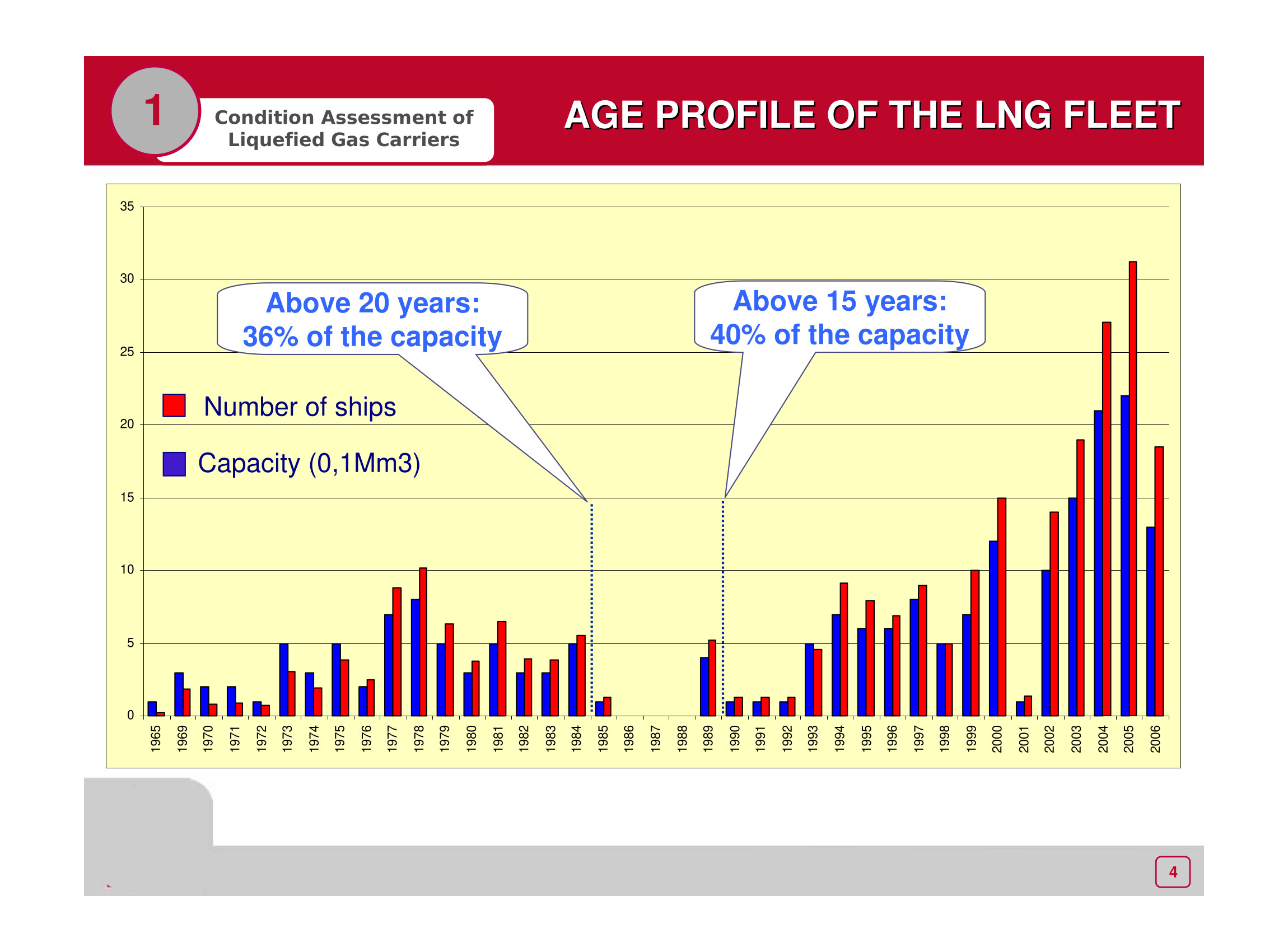 1

Condition Assessment of Liquefied Gas Carriers

AGE PROFILE OF THE LNG FLEET

35
30
25
20
15
10
5
0

Above 20 years: 36% of the capacity

Above 15 years: 40% of the capacity

Number of ships

Capacity (0,1Mm3)

1965 1969 1970 1971 1972 1973 1974 1975 1976 1977 1978 1979 1980 1981 1982 1983 1984 1985 1986 1987 1988 1989 1990 1991 1992 1993 1994 1995 1996 1997 1998 1999 2000 2001 2002 2003 2004 2005 2006

4